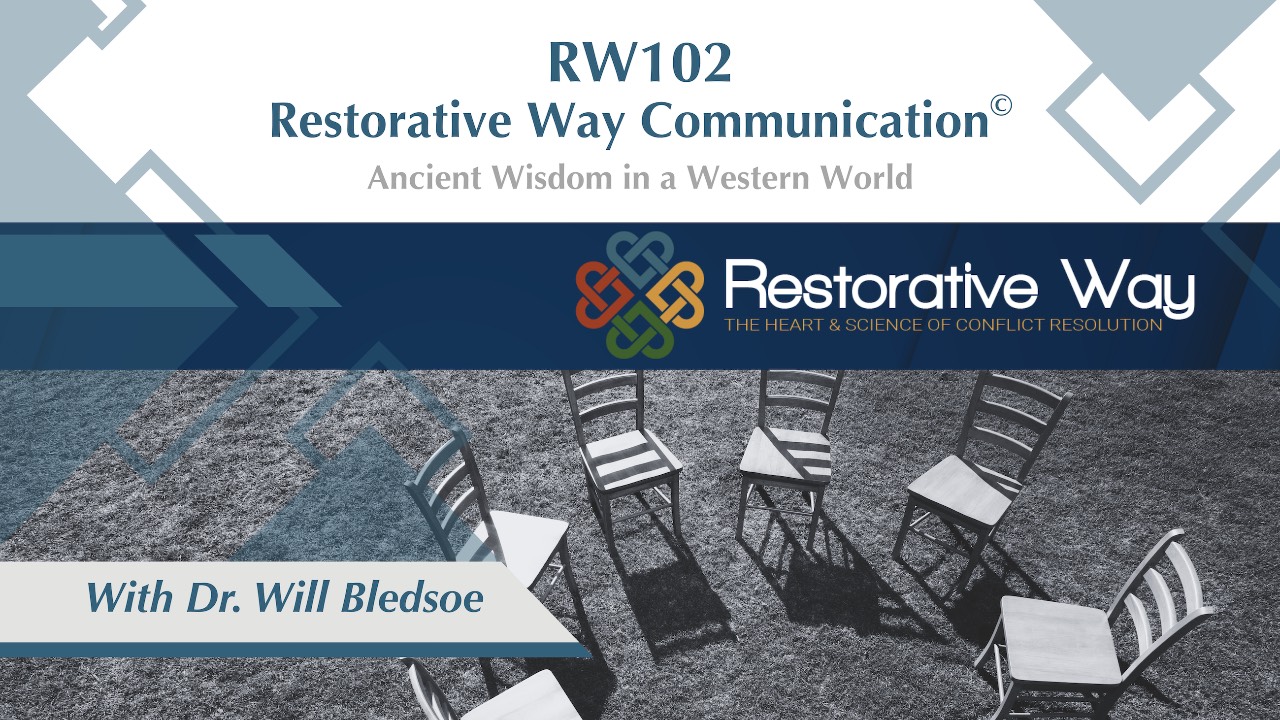 RW102
Restorative Way Communication©
Ancient Wisdom in a Western World

Restorative Way
THE HEART & SCIENCE OF CONFLICT RESOLUTION

With Dr. Will Bledsoe